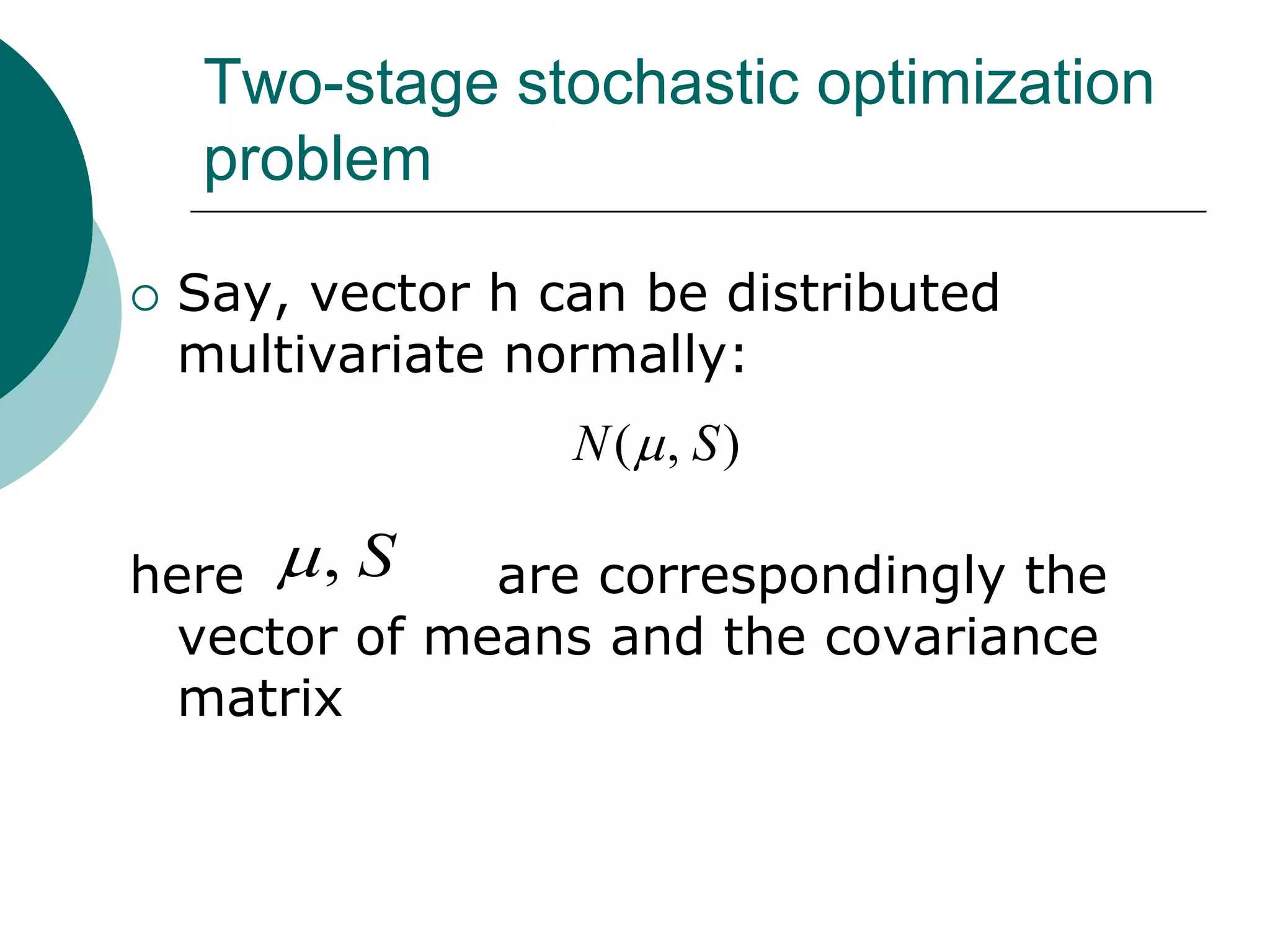 Two-stage stochastic optimization problem

○ Say, vector h can be distributed multivariate normally:

$N(\mu, S)$

here $\mu, S$ are correspondingly the vector of means and the covariance matrix